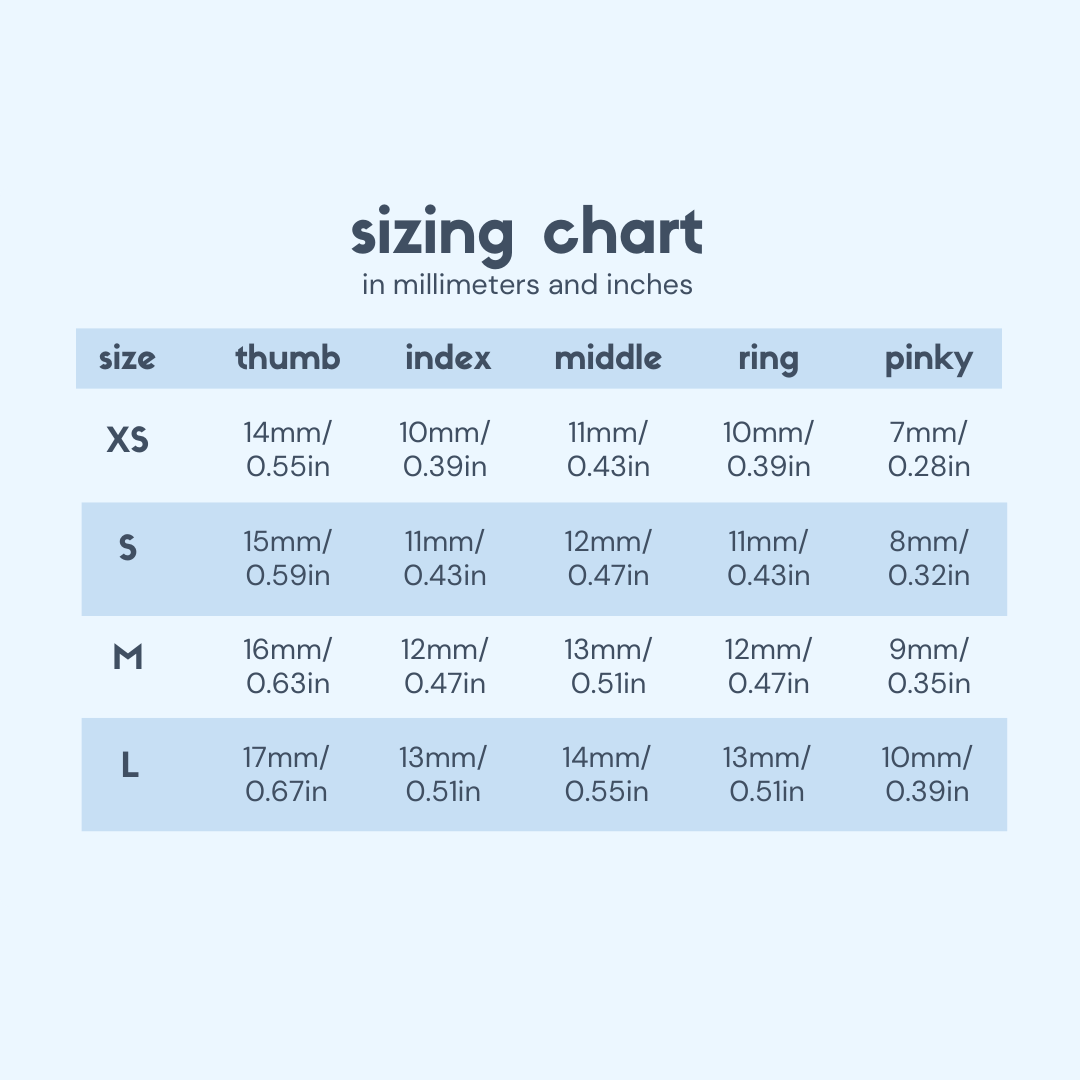 sizing chart
in millimeters and inches

| size | thumb | index | middle | ring | pinky |
|---|---|---|---|---|---|
| XS | 14mm/ 0.55in | 10mm/ 0.39in | 11mm/ 0.43in | 10mm/ 0.39in | 7mm/ 0.28in |
| S | 15mm/ 0.59in | 11mm/ 0.43in | 12mm/ 0.47in | 11mm/ 0.43in | 8mm/ 0.32in |
| M | 16mm/ 0.63in | 12mm/ 0.47in | 13mm/ 0.51in | 12mm/ 0.47in | 9mm/ 0.35in |
| L | 17mm/ 0.67in | 13mm/ 0.51in | 14mm/ 0.55in | 13mm/ 0.51in | 10mm/ 0.39in |